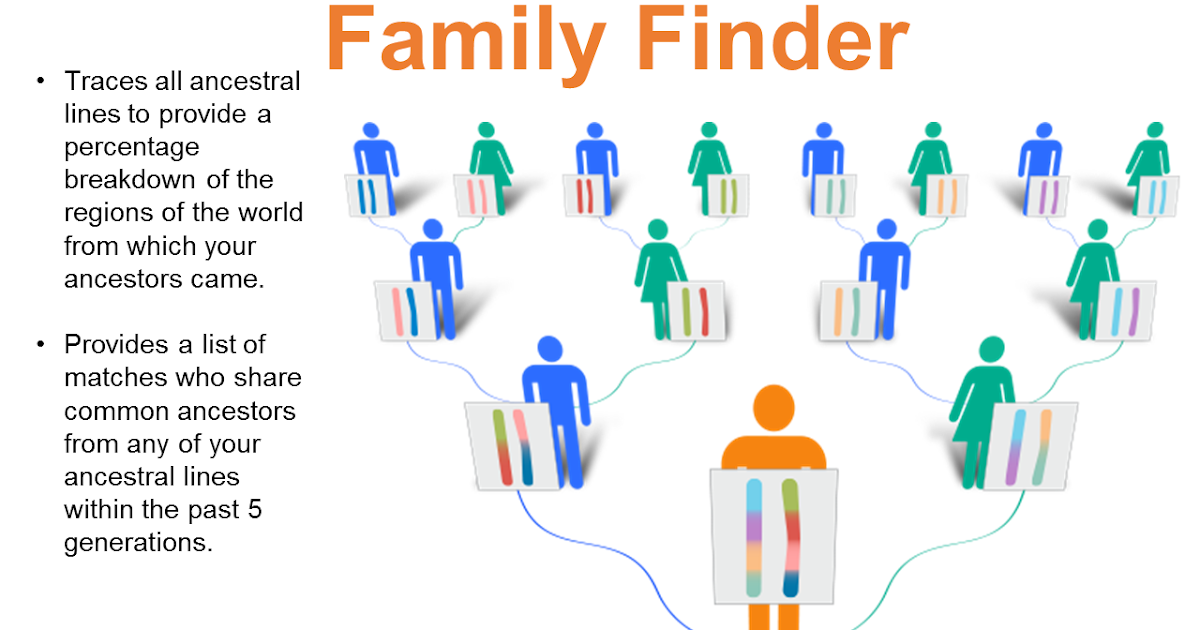 Family Finder

• Traces all ancestral lines to provide a percentage breakdown of the regions of the world from which your ancestors came.

• Provides a list of matches who share common ancestors from any of your ancestral lines within the past 5 generations.